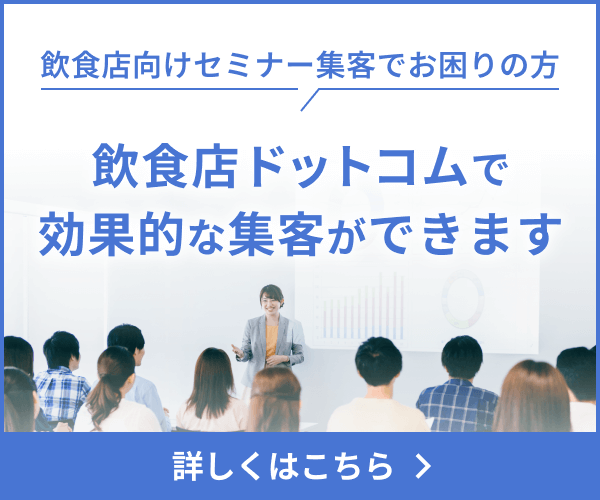 飲食店向けセミナー集客でお困りの方

飲食店ドットコムで
効果的な集客ができます

詳しくはこちら >